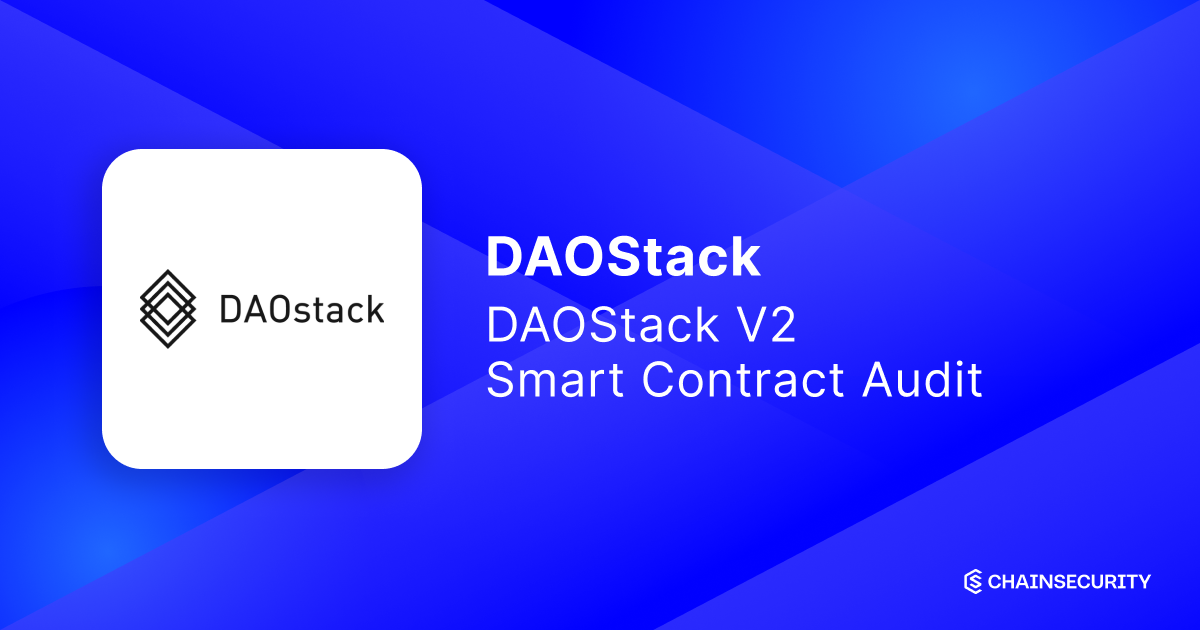 DAOstack

DAOStack

DAOStack V2
Smart Contract Audit

CHAINSECURITY